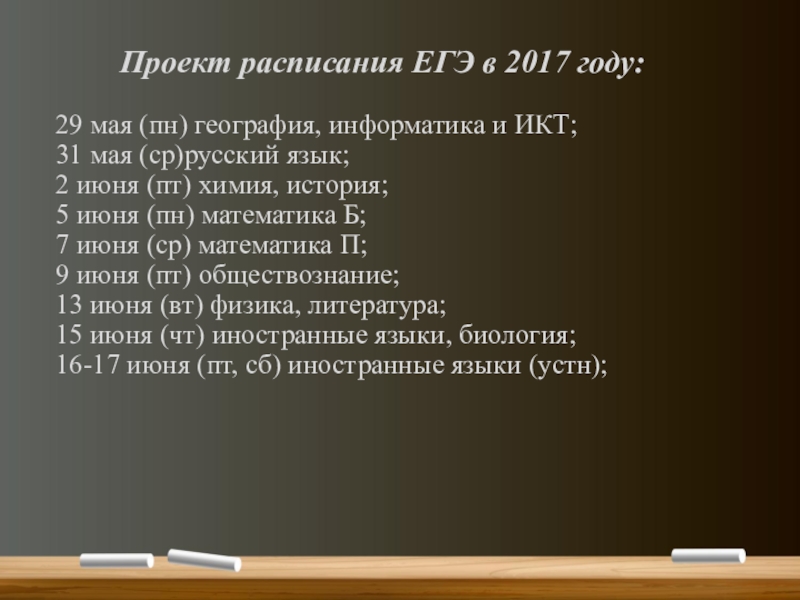 Проект расписания ЕГЭ в 2017 году:

29 мая (пн) география, информатика и ИКТ;
31 мая (ср)русский язык;
2 июня (пт) химия, история;
5 июня (пн) математика Б;
7 июня (ср) математика П;
9 июня (пт) обществознание;
13 июня (вт) физика, литература;
15 июня (чт) иностранные языки, биология;
16-17 июня (пт, сб) иностранные языки (устн);